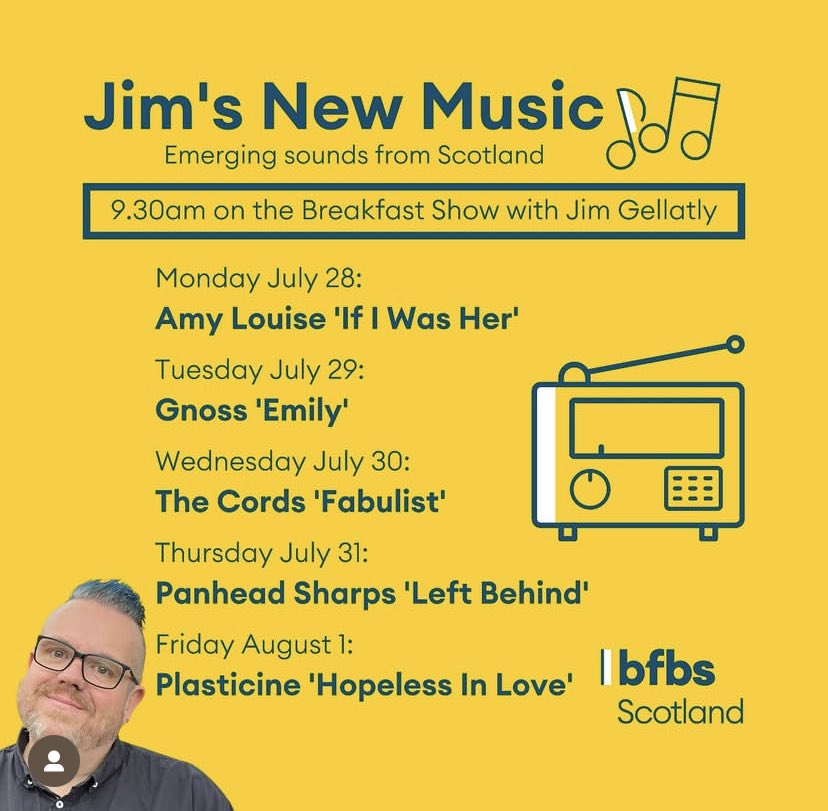 Jim's New Music
Emerging sounds from Scotland

9.30am on the Breakfast Show with Jim Gellatly

Monday July 28:
Amy Louise 'If I Was Her'

Tuesday July 29:
Gnoss 'Emily'

Wednesday July 30:
The Cords 'Fabulist'

Thursday July 31:
Panhead Sharps 'Left Behind'

Friday August 1:
Plasticine 'Hopeless In Love'

bfbs
Scotland